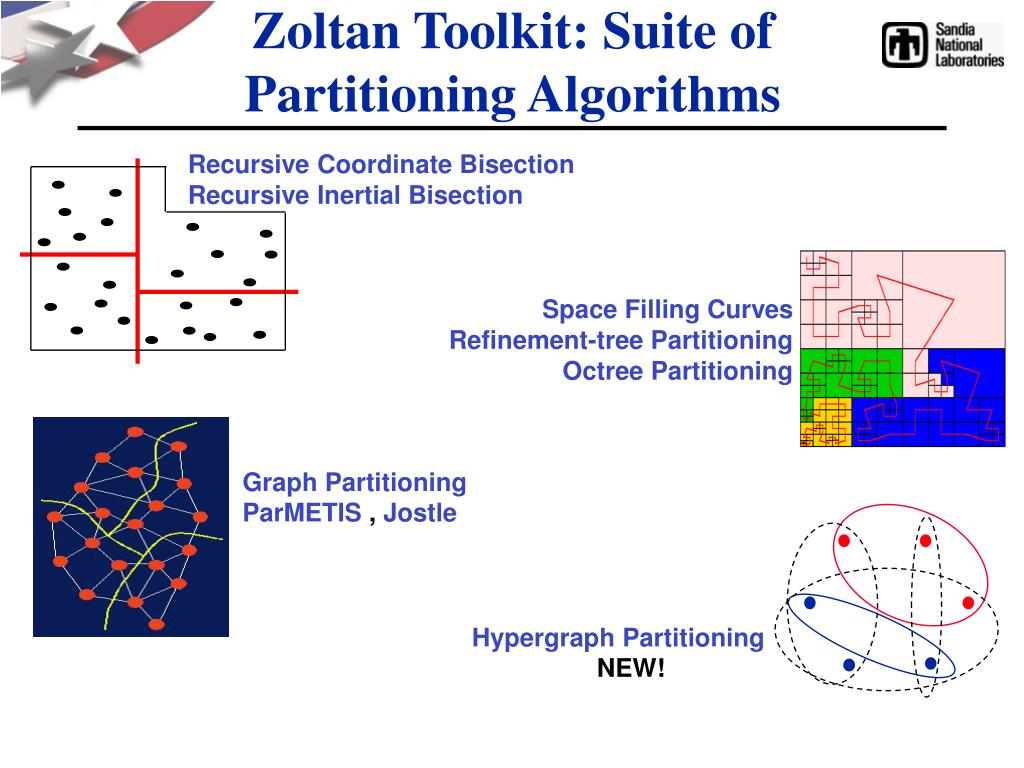 Zoltan Toolkit: Suite of Partitioning Algorithms

Sandia National Laboratories

Recursive Coordinate Bisection
Recursive Inertial Bisection

Space Filling Curves
Refinement-tree Partitioning
Octree Partitioning

Graph Partitioning
ParMETIS , Jostle

Hypergraph Partitioning
NEW!